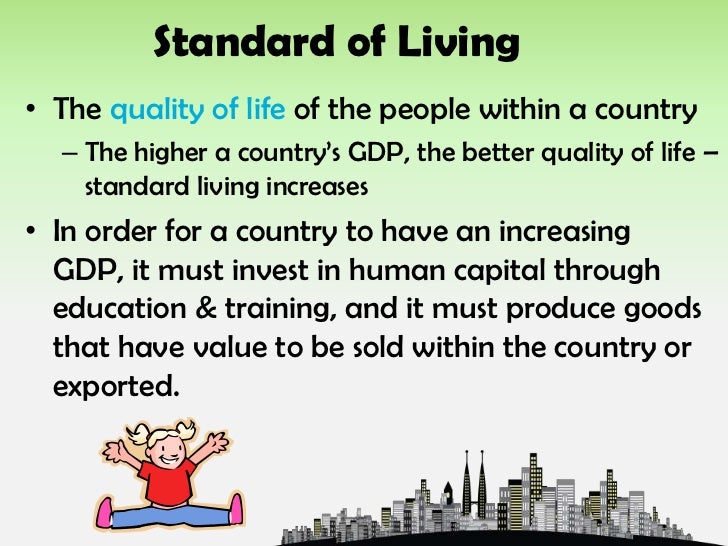 Standard of Living

• The quality of life of the people within a country

– The higher a country's GDP, the better quality of life – standard living increases

• In order for a country to have an increasing GDP, it must invest in human capital through education & training, and it must produce goods that have value to be sold within the country or exported.